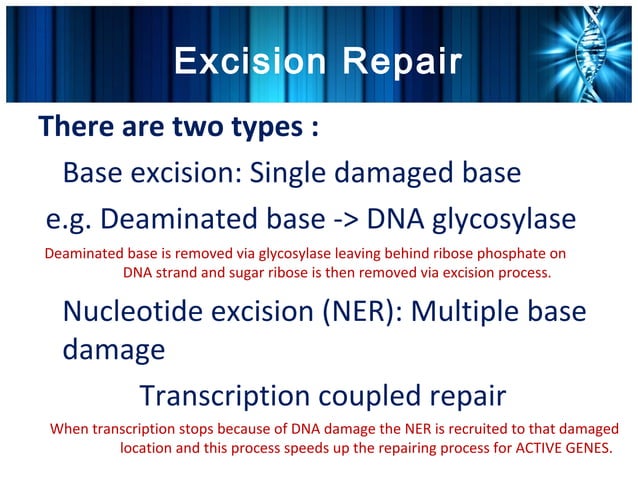 Excision Repair

There are two types :

Base excision: Single damaged base

e.g. Deaminated base -> DNA glycosylase

Deaminated base is removed via glycosylase leaving behind ribose phosphate on DNA strand and sugar ribose is then removed via excision process.

Nucleotide excision (NER): Multiple base damage

Transcription coupled repair

When transcription stops because of DNA damage the NER is recruited to that damaged location and this process speeds up the repairing process for ACTIVE GENES.